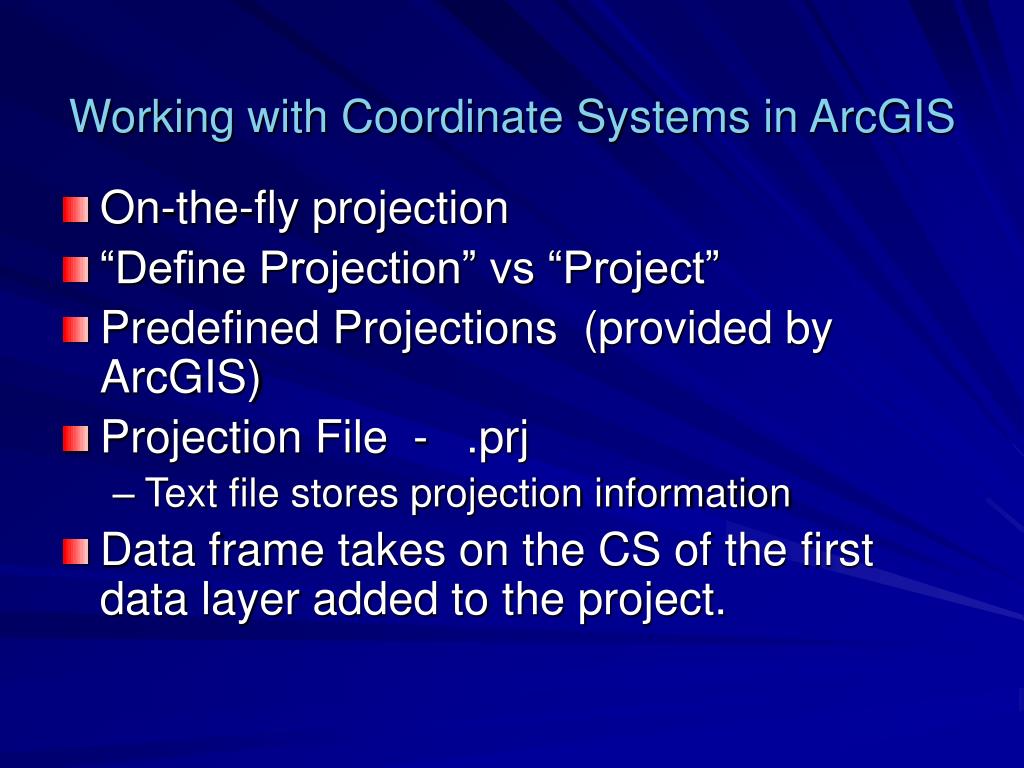 Working with Coordinate Systems in ArcGIS

On-the-fly projection

“Define Projection” vs “Project”

Predefined Projections (provided by ArcGIS)

Projection File - .prj

– Text file stores projection information

Data frame takes on the CS of the first data layer added to the project.